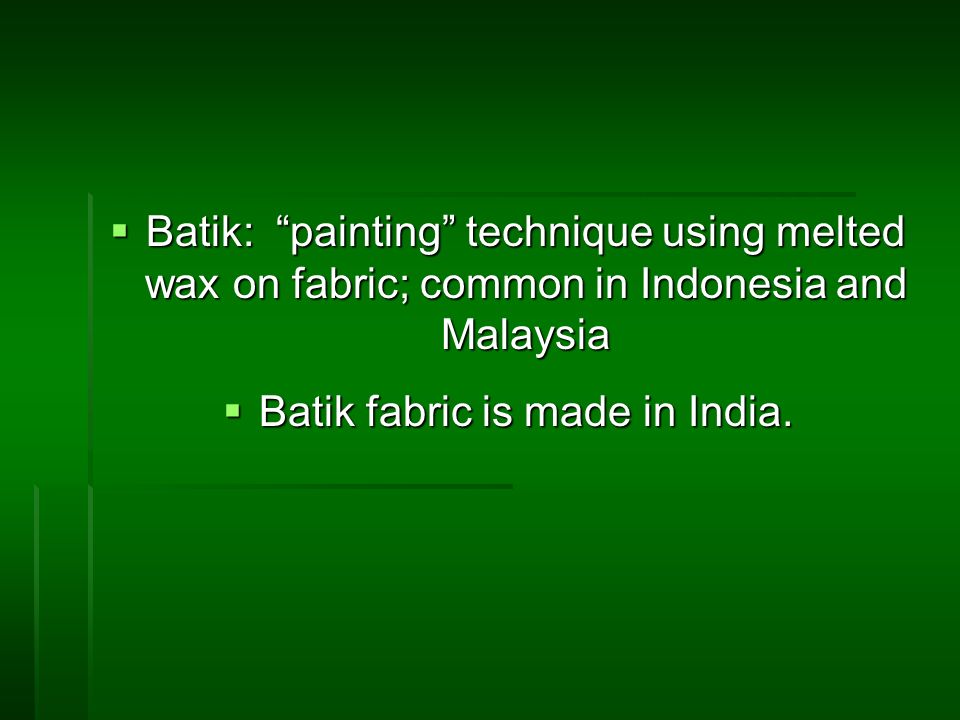 ▪ Batik: “painting” technique using melted wax on fabric; common in Indonesia and Malaysia

▪ Batik fabric is made in India.